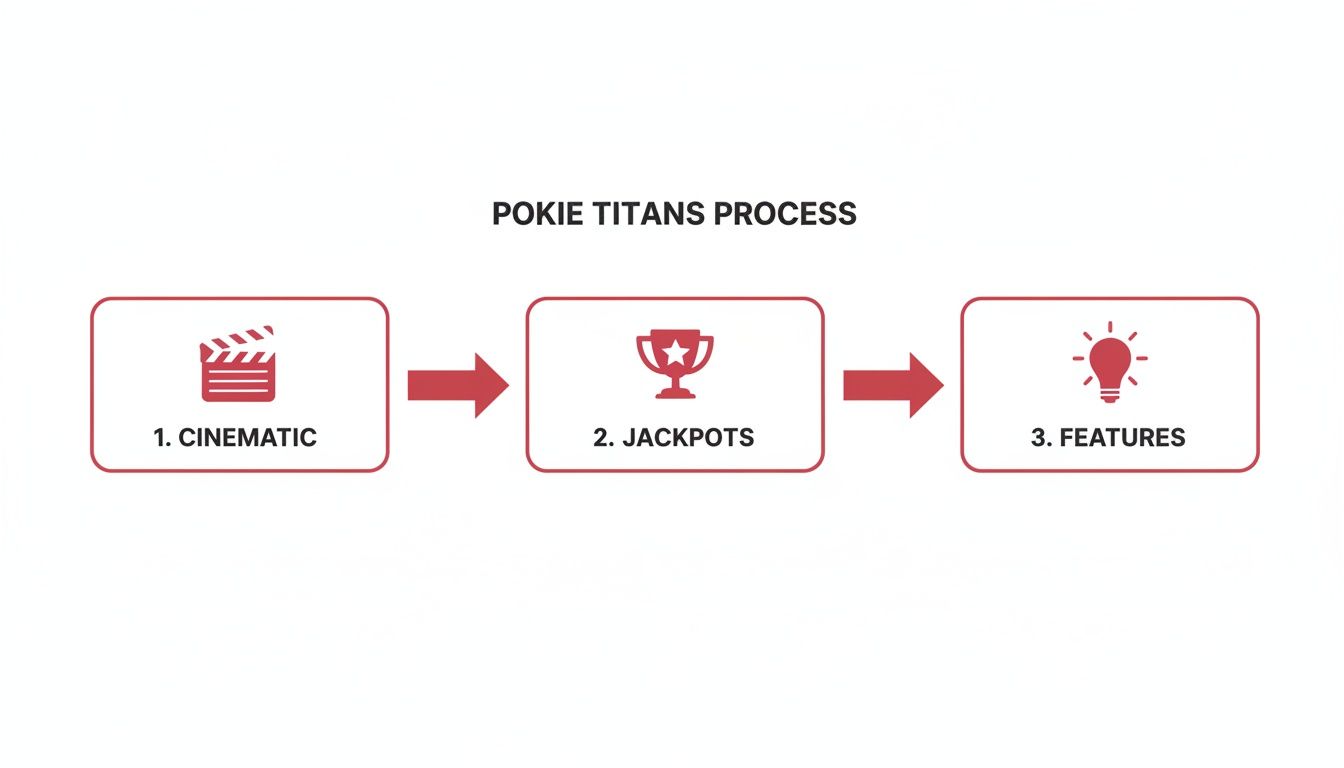 POKIE TITANS PROCESS

1. CINEMATIC

2. JACKPOTS

3. FEATURES